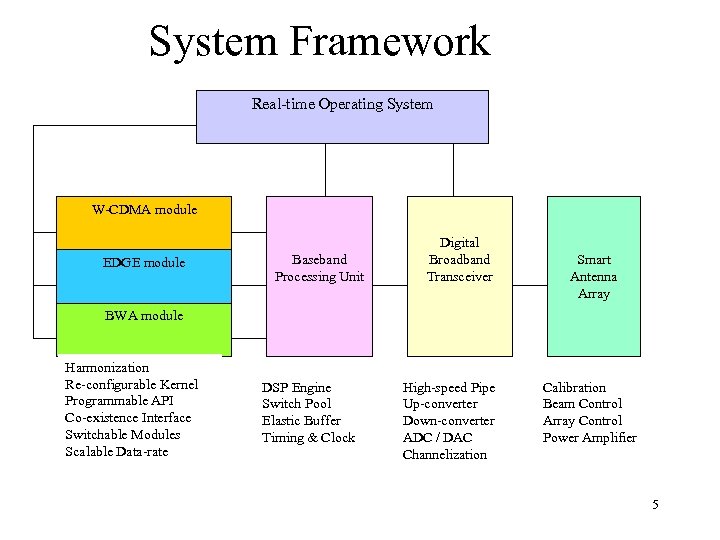 System Framework

Real-time Operating System

W-CDMA module

EDGE module

BWA module

Baseband Processing Unit

Digital Broadband Transceiver

Smart Antenna Array

Harmonization
Re-configurable Kernel
Programmable API
Co-existence Interface
Switchable Modules
Scalable Data-rate

DSP Engine
Switch Pool
Elastic Buffer
Timing & Clock

High-speed Pipe
Up-converter
Down-converter
ADC / DAC
Channelization

Calibration
Beam Control
Array Control
Power Amplifier

5